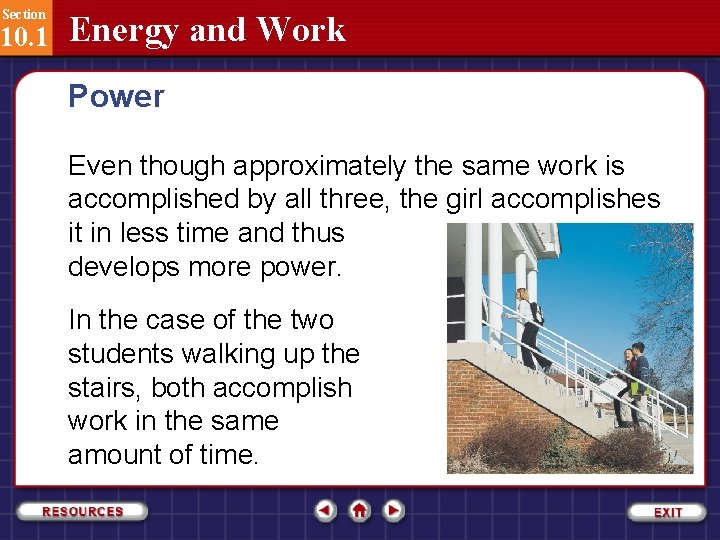 Section
10.1
Energy and Work

Power

Even though approximately the same work is accomplished by all three, the girl accomplishes it in less time and thus develops more power.

In the case of the two students walking up the stairs, both accomplish work in the same amount of time.

RESOURCES

EXIT